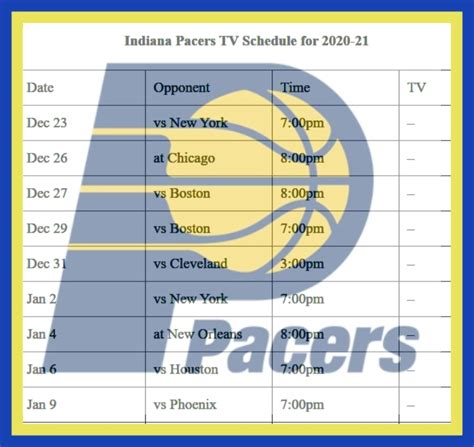 Indiana Pacers TV Schedule for 2020-21

| Date | Opponent | Time | TV |
|---|---|---|---|
| Dec 23 | vs New York | 7:00pm | – |
| Dec 26 | at Chicago | 8:00pm | – |
| Dec 27 | vs Boston | 8:00pm | – |
| Dec 29 | vs Boston | 7:00pm | – |
| Dec 31 | vs Cleveland | 3:00pm | – |
| Jan 2 | vs New York | 7:00pm | – |
| Jan 4 | at New Orleans | 8:00pm | – |
| Jan 6 | vs Houston | 7:00pm | – |
| Jan 9 | vs Phoenix | 7:00pm | – |

Pacers